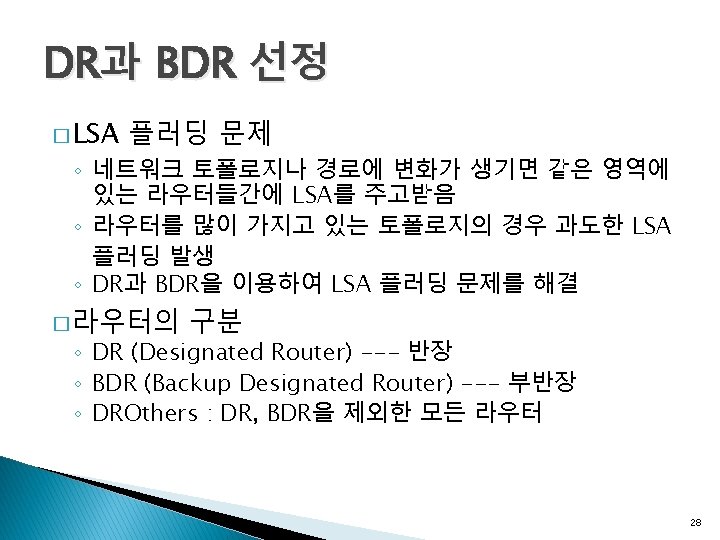 DR과 BDR 선정

□ LSA 플러딩 문제

◦ 네트워크 토폴로지나 경로에 변화가 생기면 같은 영역에 있는 라우터들간에 LSA를 주고받음

◦ 라우터를 많이 가지고 있는 토폴로지의 경우 과도한 LSA 플러딩 발생

◦ DR과 BDR을 이용하여 LSA 플러딩 문제를 해결

□ 라우터의 구분

◦ DR (Designated Router) --- 반장

◦ BDR (Backup Designated Router) --- 부반장

◦ DROthers : DR, BDR을 제외한 모든 라우터

28